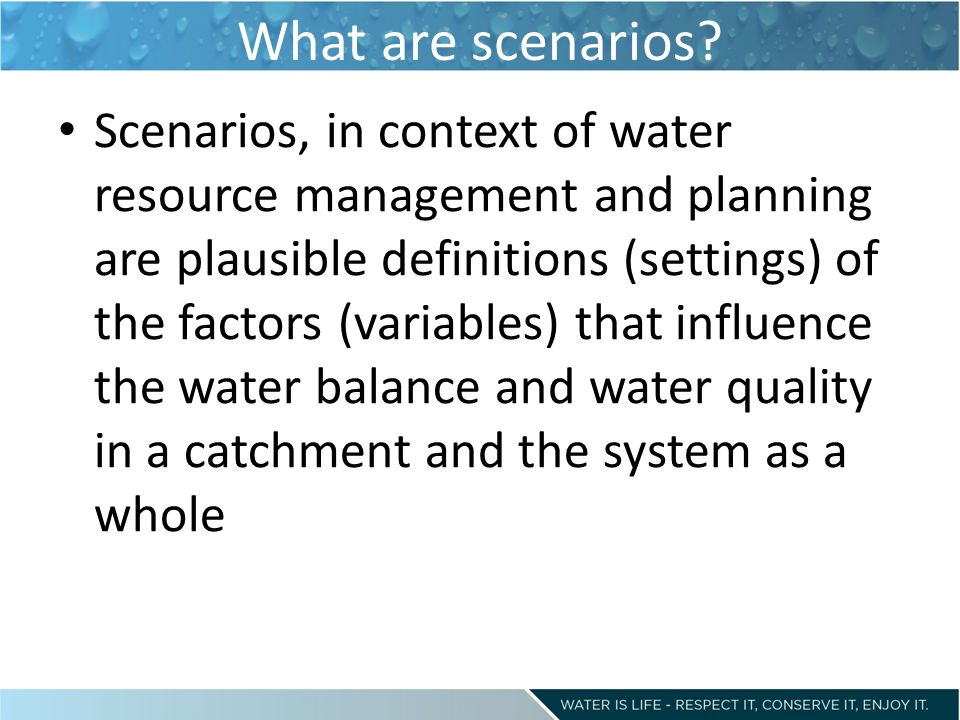 What are scenarios?

• Scenarios, in context of water resource management and planning are plausible definitions (settings) of the factors (variables) that influence the water balance and water quality in a catchment and the system as a whole

WATER IS LIFE - RESPECT IT, CONSERVE IT, ENJOY IT.